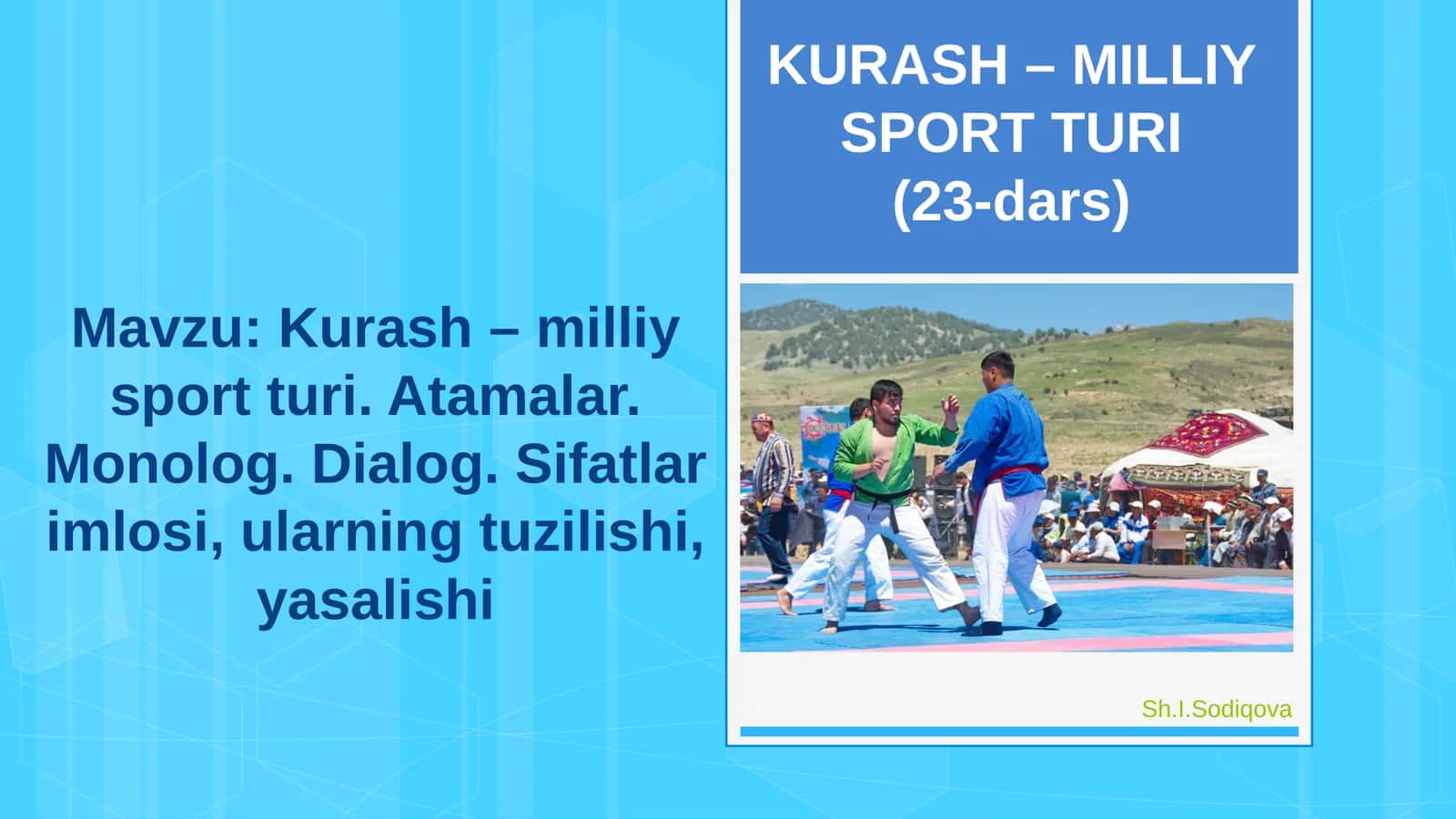 Mavzu: Kurash – milliy sport turi. Atamalar. Monolog. Dialog. Sifatlar imlosi, ularning tuzilishi, yasalishi

KURASH – MILLIY SPORT TURI (23-dars)

Sh.I.Sodiqova